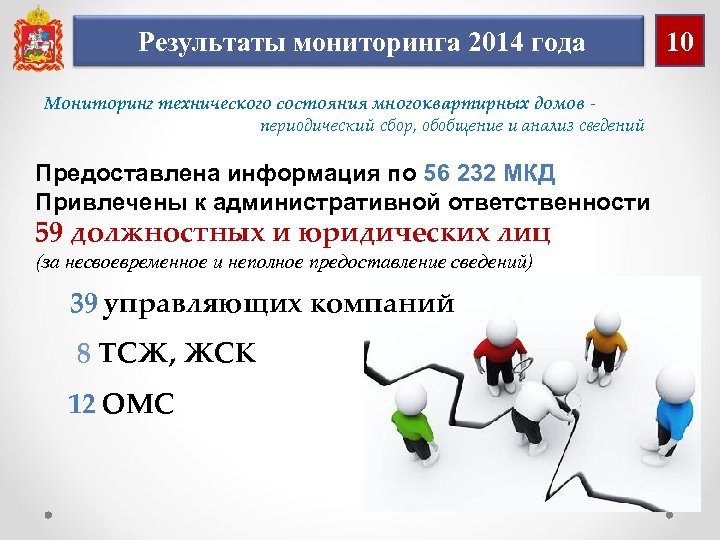 Результаты мониторинга 2014 года

10

Мониторинг технического состояния многоквартирных домов - периодический сбор, обобщение и анализ сведений

Предоставлена информация по 56 232 МКД
Привлечены к административной ответственности
59 должностных и юридических лиц
(за несвоевременное и неполное предоставление сведений)

39 управляющих компаний

8 ТСЖ, ЖСК

12 ОМС